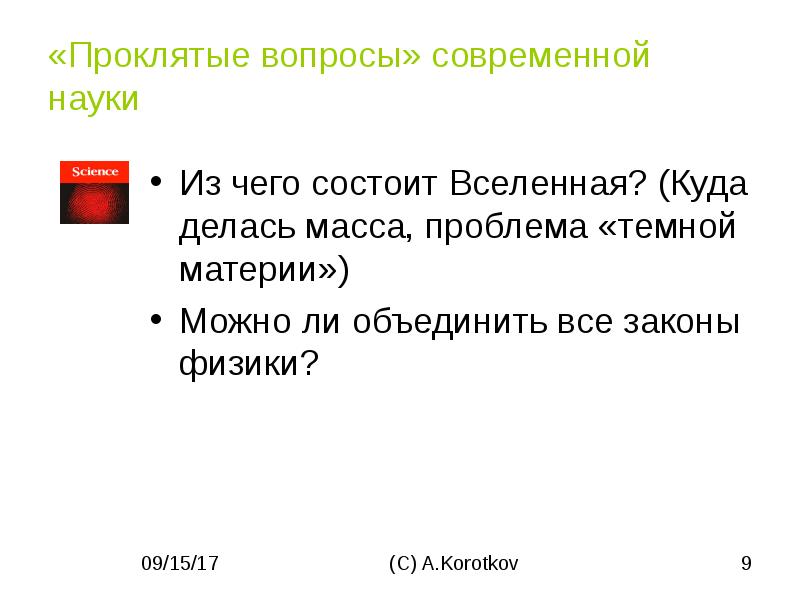 «Проклятые вопросы» современной науки

Science

• Из чего состоит Вселенная? (Куда делась масса, проблема «темной материи»)
• Можно ли объединить все законы физики?

09/15/17
(C) A.Korotkov
9